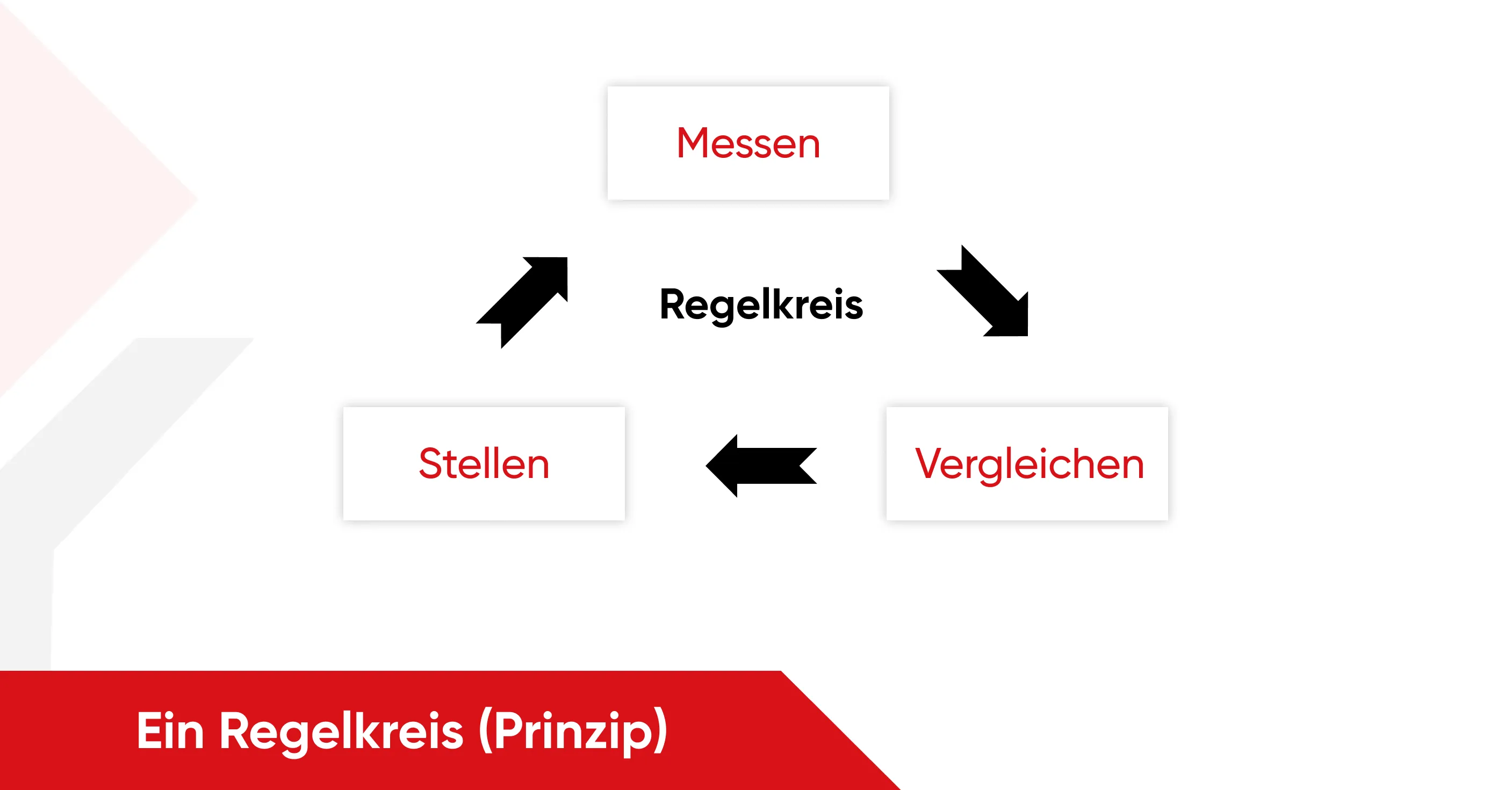 Messen

Regelkreis

Stellen

Vergleichen

Ein Regelkreis (Prinzip)